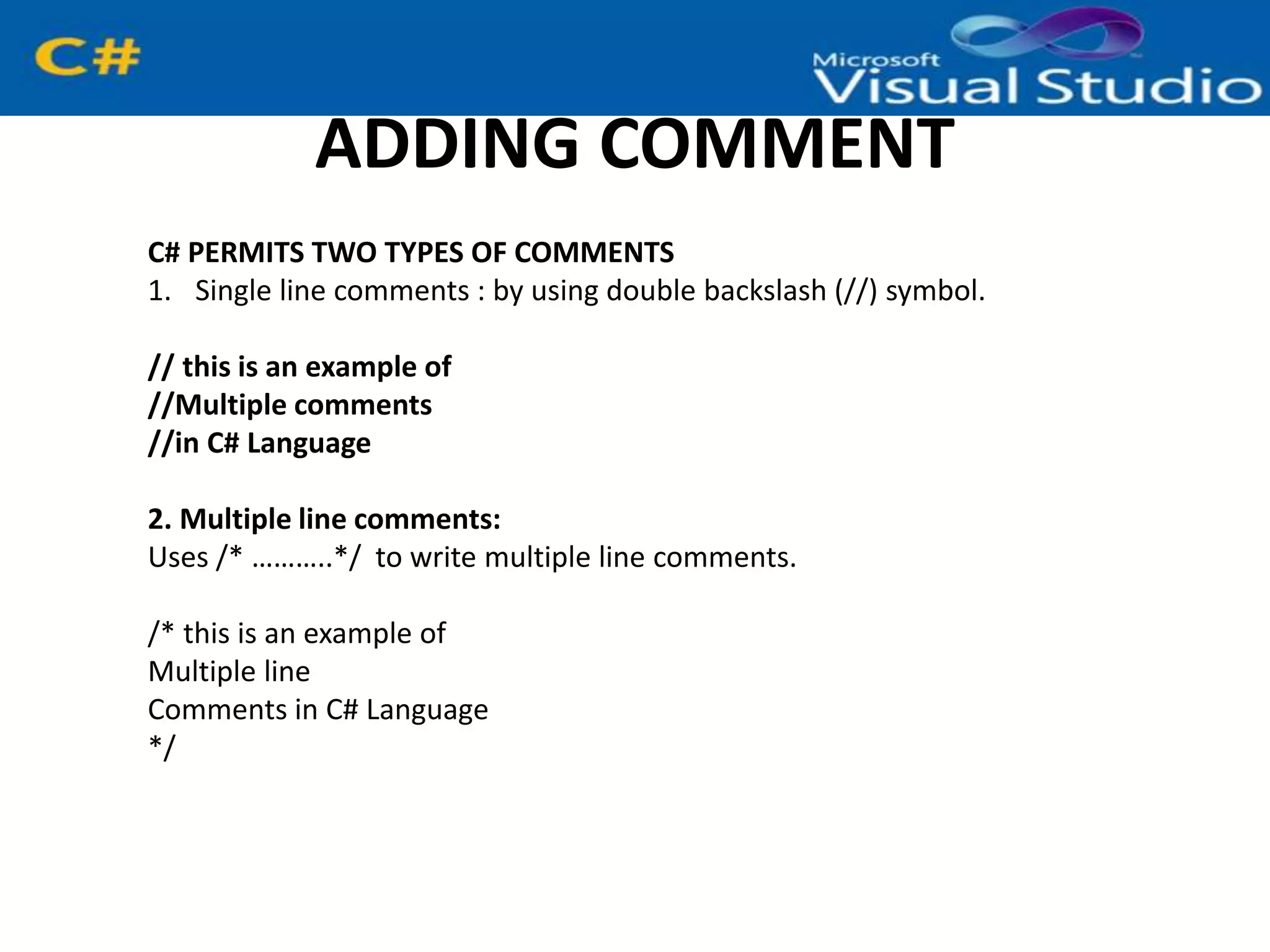 C#

Microsoft Visual Studio

ADDING COMMENT

C# PERMITS TWO TYPES OF COMMENTS
1. Single line comments : by using double backslash (//) symbol.

// this is an example of
//Multiple comments
//in C# Language

2. Multiple line comments:
Uses /* ………..*/ to write multiple line comments.

/* this is an example of
Multiple line
Comments in C# Language
*/